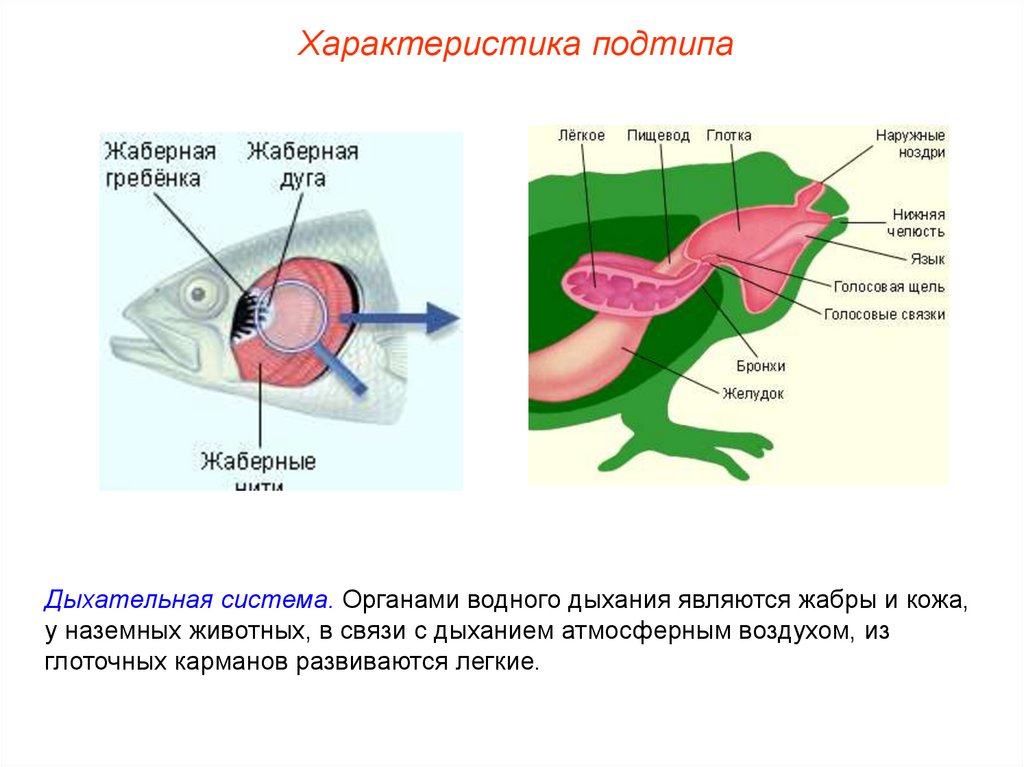 Характеристика подтипа

Жаберная гребёнка

Жаберная дуга

Жаберные нити

Лёгкое

Пищевод

Глотка

Наружные ноздри

Нижняя челюсть

Язык

Голосовая щель

Голосовые связки

Бронхи

Желудок

Дыхательная система. Органами водного дыхания являются жабры и кожа, у наземных животных, в связи с дыханием атмосферным воздухом, из глоточных карманов развиваются легкие.